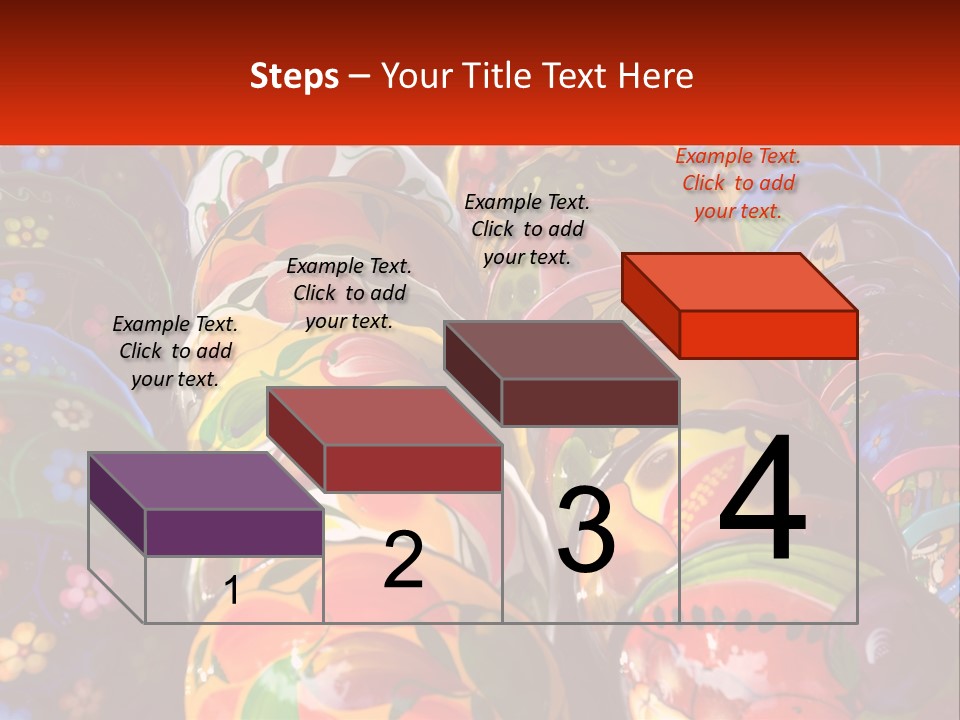 Steps – Your Title Text Here

Example Text. Click to add your text.

Example Text. Click to add your text.

Example Text. Click to add your text.

Example Text. Click to add your text.

1

2

3

4